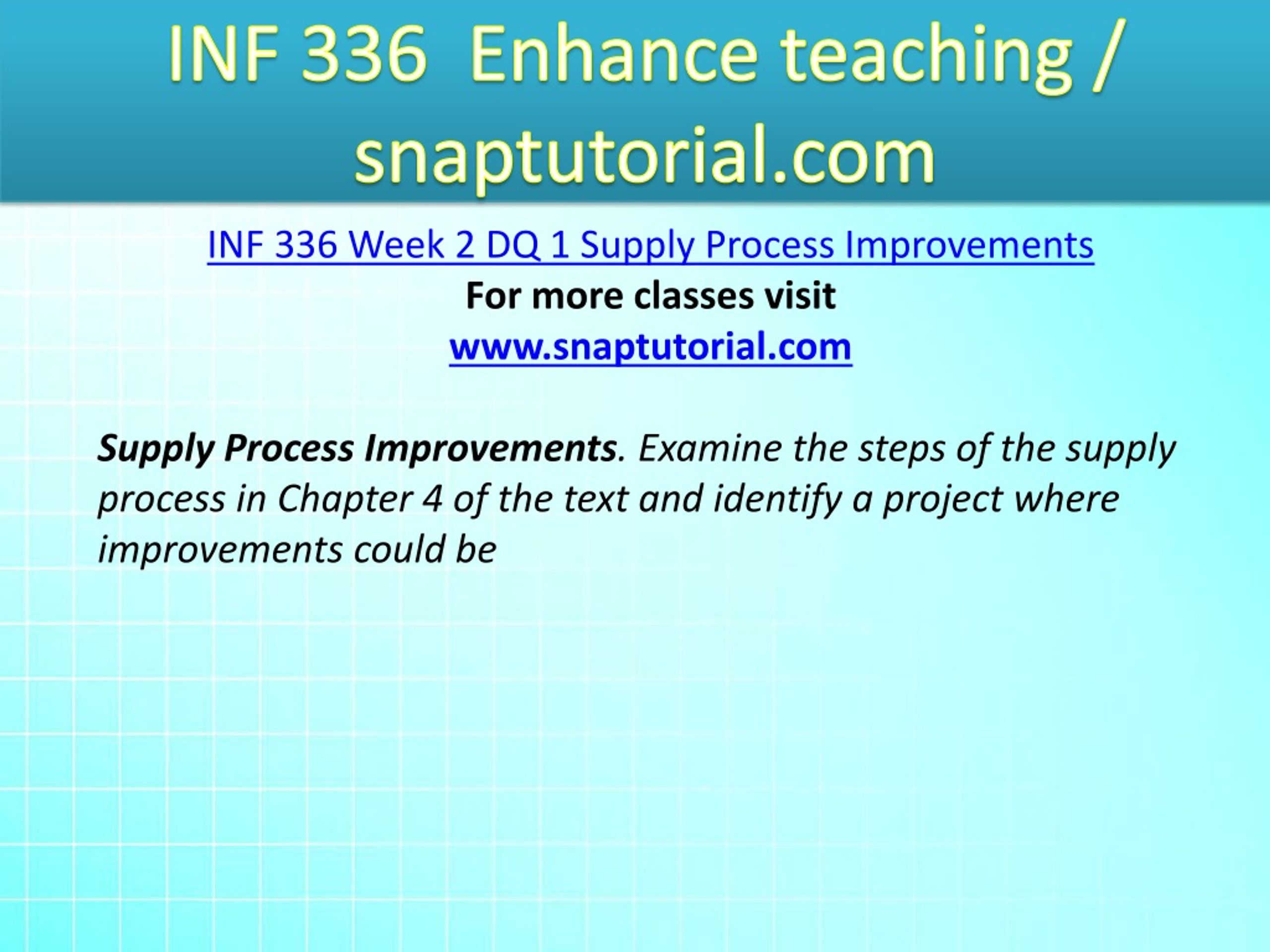 INF 336 Enhance teaching / snaptutorial.com

INF 336 Week 2 DQ 1 Supply Process Improvements
For more classes visit
www.snaptutorial.com

Supply Process Improvements. Examine the steps of the supply process in Chapter 4 of the text and identify a project where improvements could be